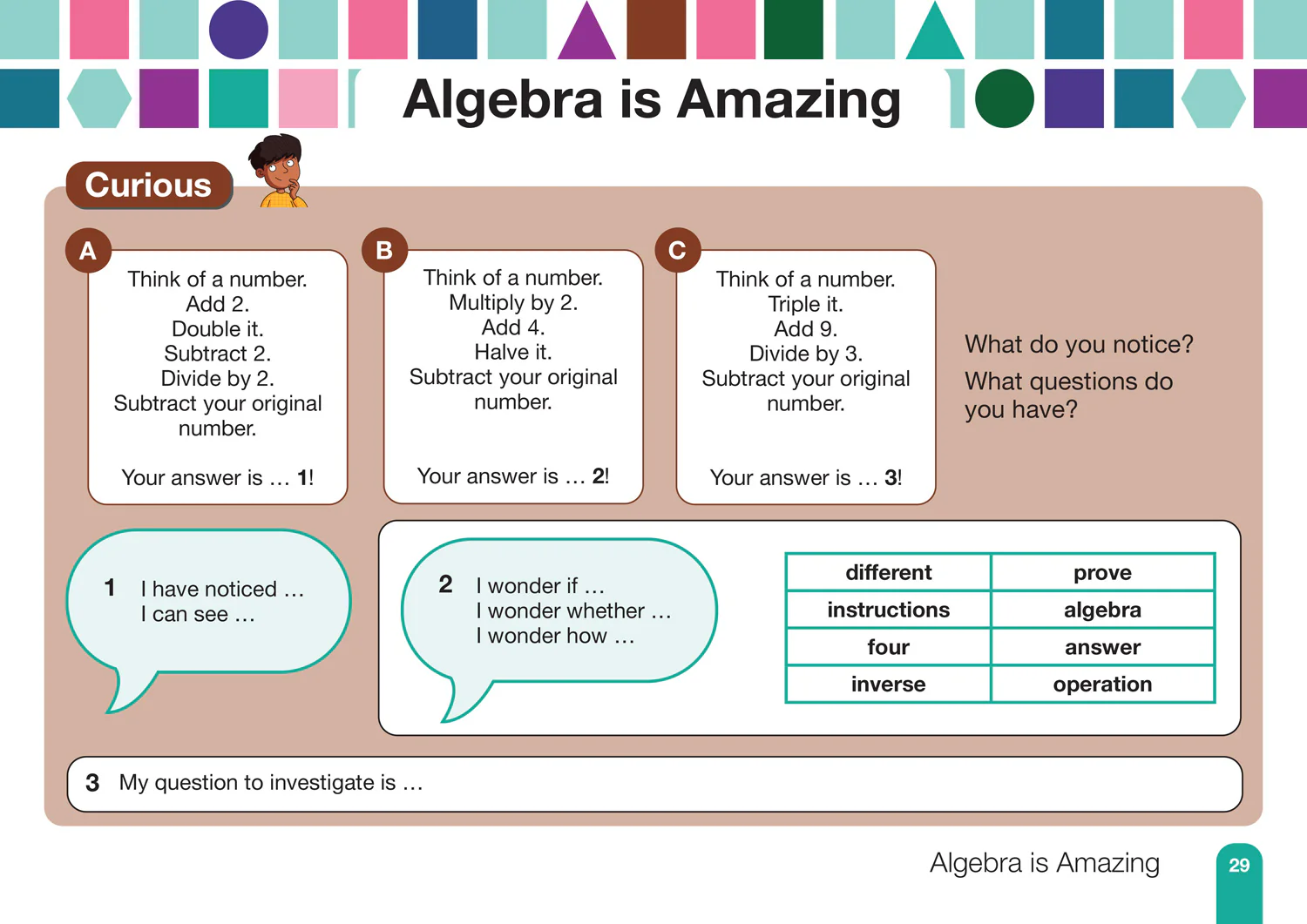 Algebra is Amazing

Curious

A
Think of a number.
Add 2.
Double it.
Subtract 2.
Divide by 2.
Subtract your original number.

Your answer is … 1!

B
Think of a number.
Multiply by 2.
Add 4.
Halve it.
Subtract your original number.

Your answer is … 2!

C
Think of a number.
Triple it.
Add 9.
Divide by 3.
Subtract your original number.

Your answer is … 3!

What do you notice?
What questions do you have?

1 I have noticed …
I can see …

2 I wonder if …
I wonder whether …
I wonder how …

| different | prove |
|---|---|
| instructions | algebra |
| four | answer |
| inverse | operation |

3 My question to investigate is …

Algebra is Amazing 29